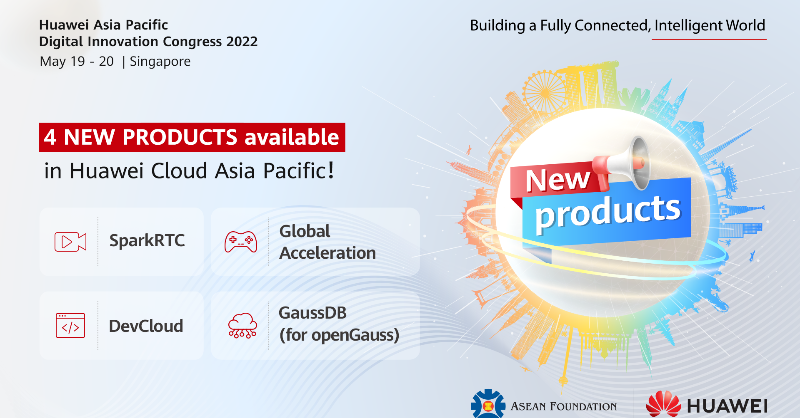 Huawei Asia Pacific
Digital Innovation Congress 2022
May 19 - 20 | Singapore

Building a Fully Connected, Intelligent World

4 NEW PRODUCTS available
in Huawei Cloud Asia Pacific!

SparkRTC

Global
Acceleration

DevCloud

GaussDB
(for openGauss)

New
products

ASEAN FOUNDATION

HUAWEI